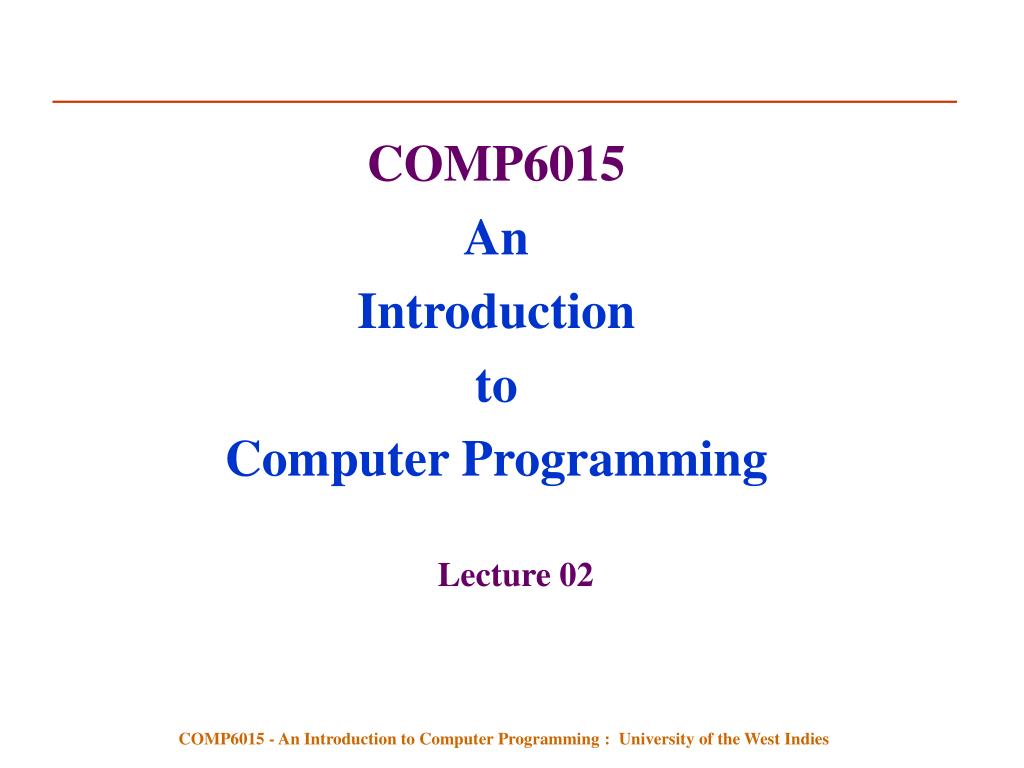 COMP6015
An
Introduction
to
Computer Programming

Lecture 02

COMP6015 - An Introduction to Computer Programming : University of the West Indies